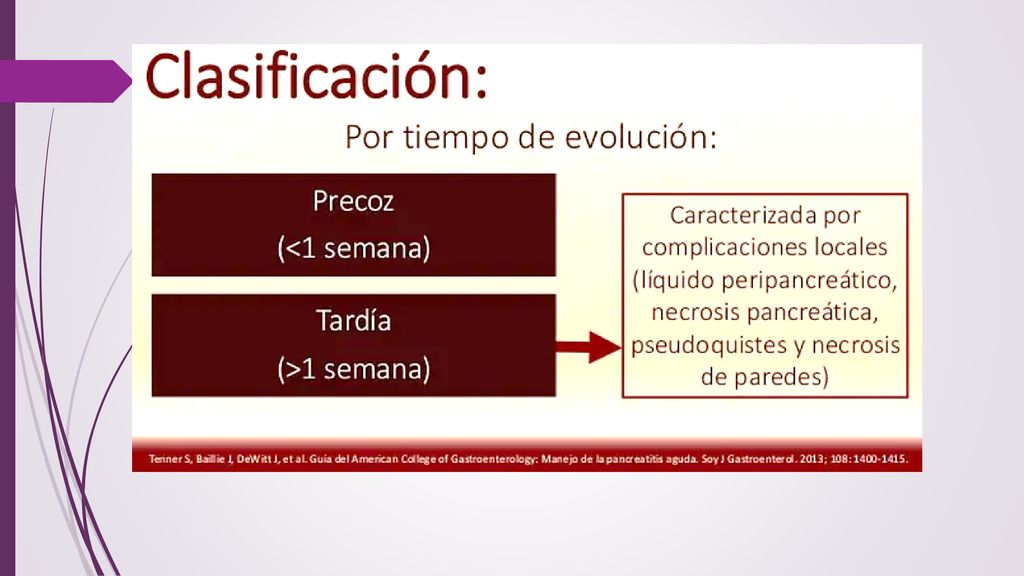 Clasificación:

Por tiempo de evolución:

Precoz
(<1 semana)

Tardía
(>1 semana)

Caracterizada por complicaciones locales (líquido peripancreático, necrosis pancreática, pseudoquistes y necrosis de paredes)

Tenner S, Baillie J, DeWitt J, et al. Guía del American College of Gastroenterology: Manejo de la pancreatitis aguda. Soy J Gastroenterol. 2013; 108: 1400-1415.